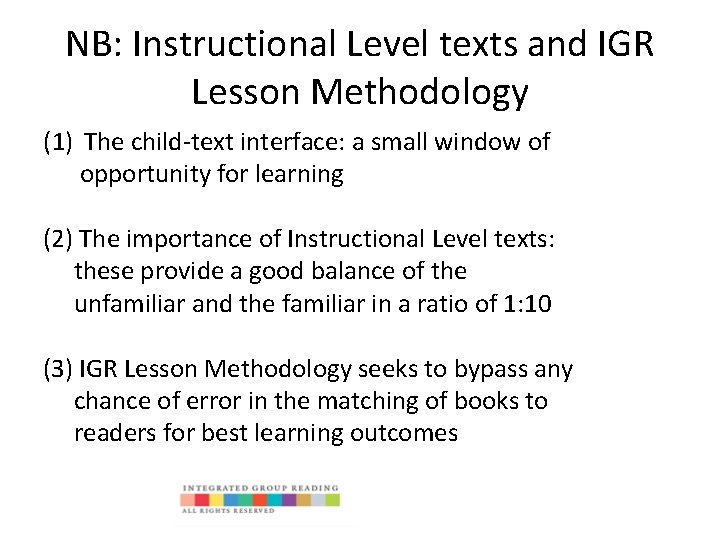 NB: Instructional Level texts and IGR Lesson Methodology

(1) The child-text interface: a small window of opportunity for learning

(2) The importance of Instructional Level texts: these provide a good balance of the unfamiliar and the familiar in a ratio of 1:10

(3) IGR Lesson Methodology seeks to bypass any chance of error in the matching of books to readers for best learning outcomes

INTEGRATED GROUP READING
ALL RIGHTS RESERVED